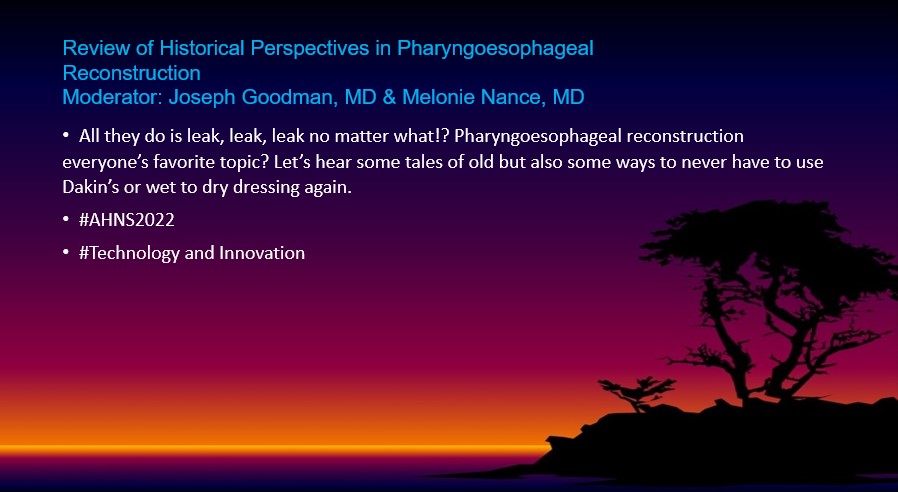 Review of Historical Perspectives in Pharyngoesophageal Reconstruction
Moderator: Joseph Goodman, MD & Melonie Nance, MD

• All they do is leak, leak, leak no matter what!? Pharyngoesophageal reconstruction everyone's favorite topic? Let's hear some tales of old but also some ways to never have to use Dakin's or wet to dry dressing again.

• #AHNS2022

• #Technology and Innovation